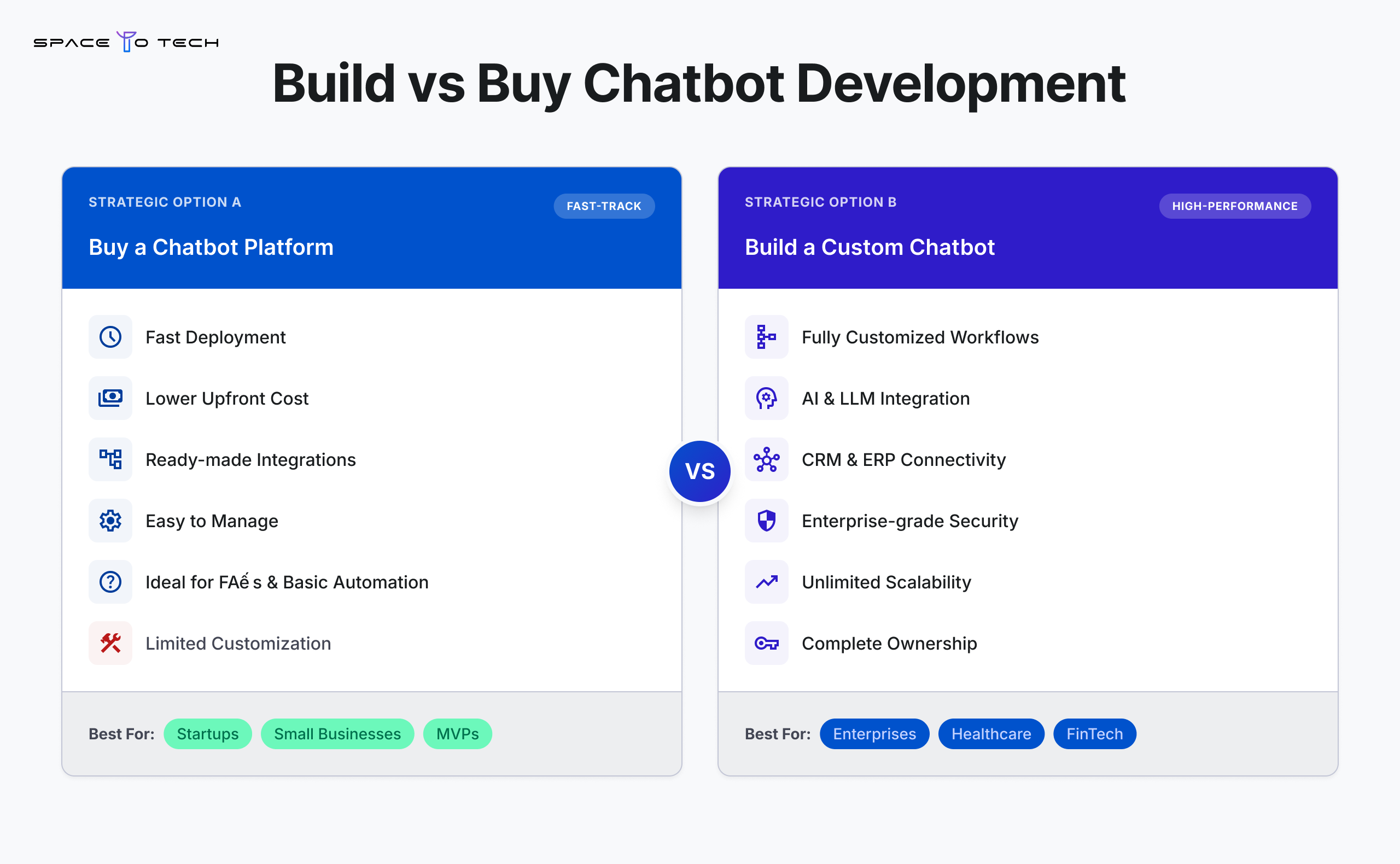 SPACE TO TECH

Build vs Buy Chatbot Development

STRATEGIC OPTION A

FAST-TRACK

Buy a Chatbot Platform

Fast Deployment

Lower Upfront Cost

Ready-made Integrations

Easy to Manage

Ideal for FAé s & Basic Automation

Limited Customization

Best For: Startups Small Businesses MVPs

VS

STRATEGIC OPTION B

HIGH-PERFORMANCE

Build a Custom Chatbot

Fully Customized Workflows

AI & LLM Integration

CRM & ERP Connectivity

Enterprise-grade Security

Unlimited Scalability

Complete Ownership

Best For: Enterprises Healthcare FinTech